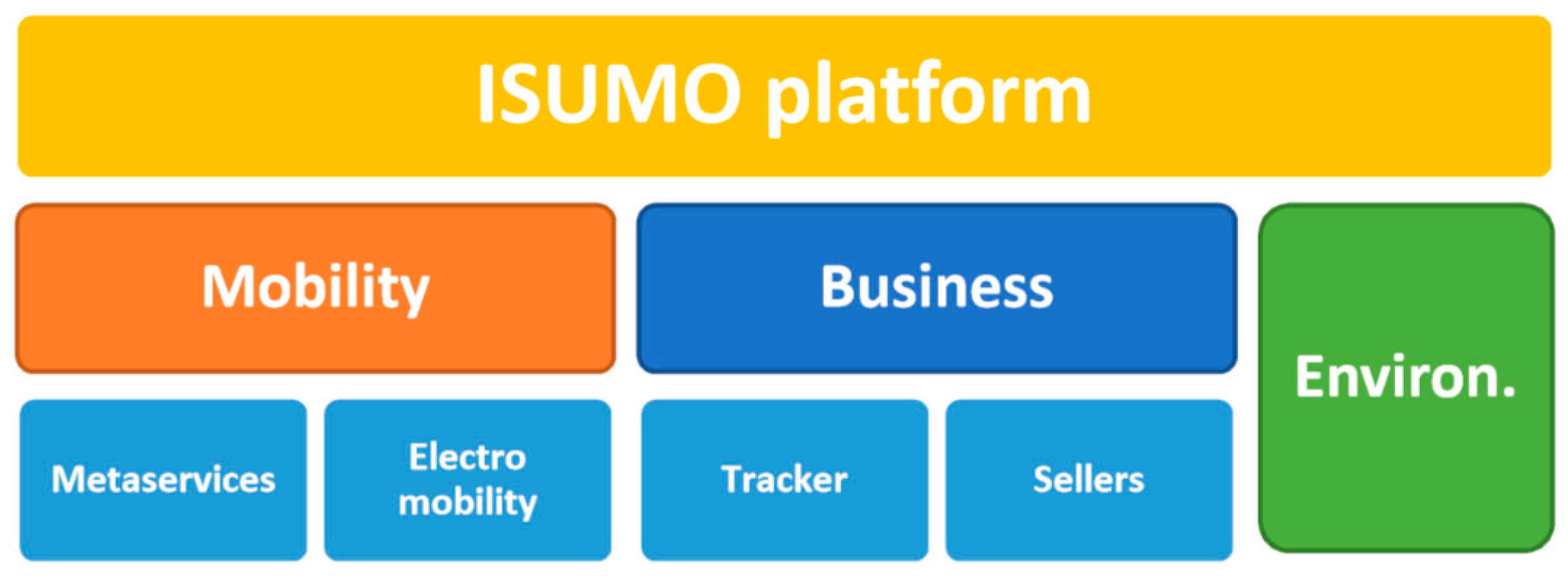 ISUMO platform

Mobility

Business

Environ.

Metaservices

Electro mobility

Tracker

Sellers